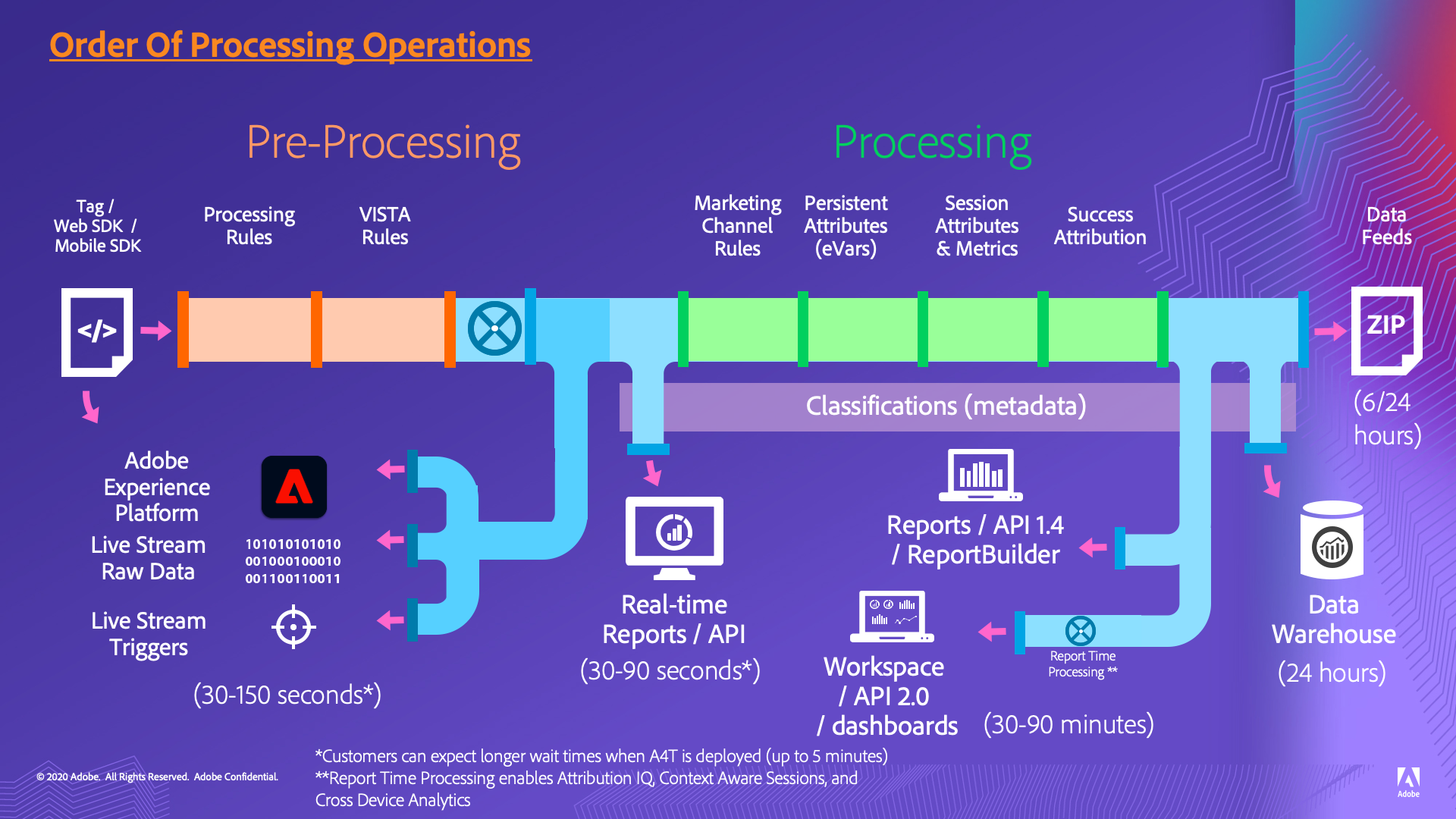 Order Of Processing Operations

Pre-Processing

Processing

Tag / Web SDK / Mobile SDK

Processing Rules

VISTA Rules

Marketing Channel Rules

Persistent Attributes (eVars)

Session Attributes & Metrics

Success Attribution

Data Feeds

</>

ZIP

(6/24 hours)

Classifications (metadata)

Adobe Experience Platform

Live Stream Raw Data

101010101010
001000100010
001100110011

Live Stream Triggers

(30-150 seconds*)

Real-time Reports / API

(30-90 seconds*)

Reports / API 1.4 / ReportBuilder

Workspace / API 2.0 / dashboards

Report Time Processing **

(30-90 minutes)

Data Warehouse

(24 hours)

*Customers can expect longer wait times when A4T is deployed (up to 5 minutes)
**Report Time Processing enables Attribution IQ, Context Aware Sessions, and Cross Device Analytics

© 2020 Adobe. All Rights Reserved. Adobe Confidential.

Adobe